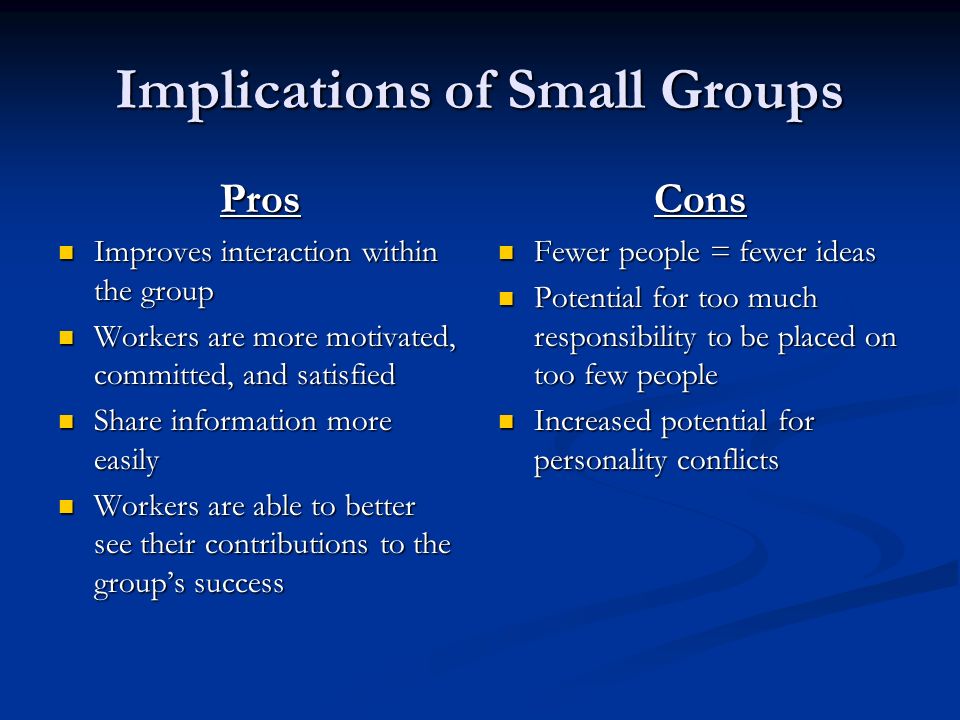 Implications of Small Groups

Pros

- Improves interaction within the group
- Workers are more motivated, committed, and satisfied
- Share information more easily
- Workers are able to better see their contributions to the group's success

Cons

- Fewer people = fewer ideas
- Potential for too much responsibility to be placed on too few people
- Increased potential for personality conflicts